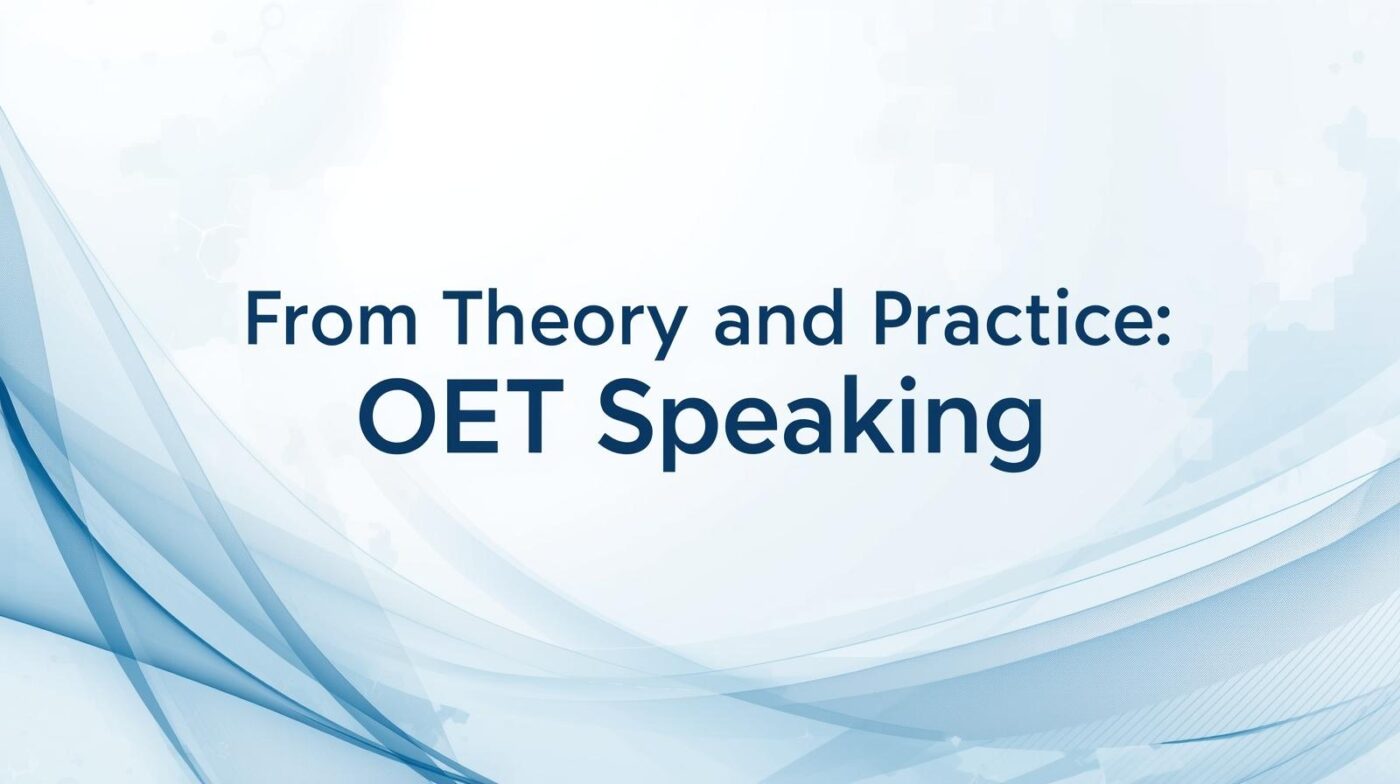 From Theory and Practice:
OET Speaking